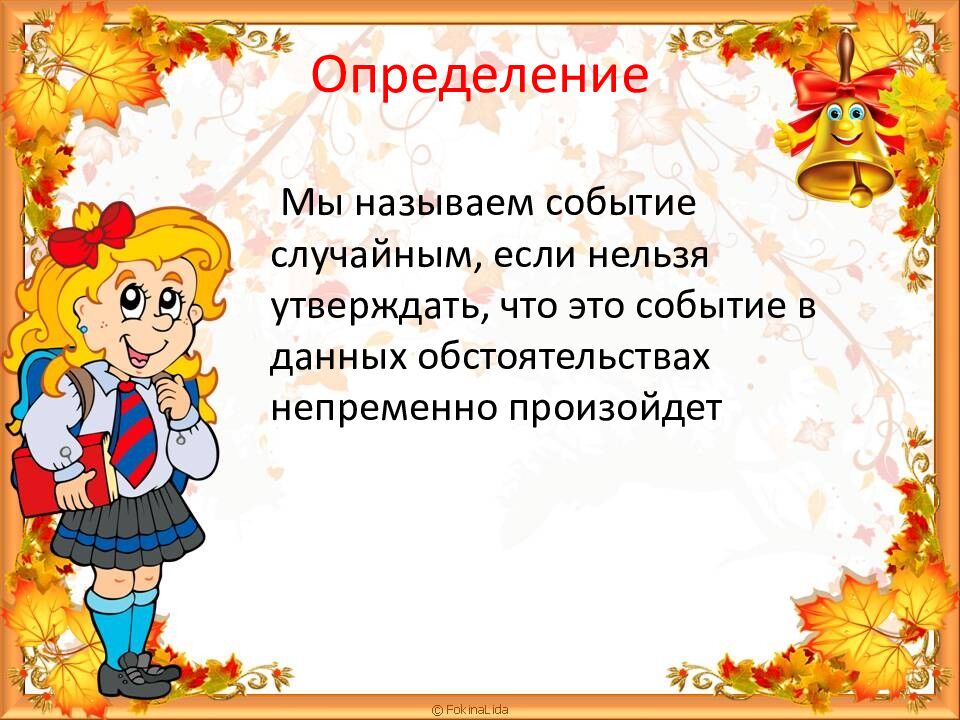 Определение

Мы называем событие случайным, если нельзя утверждать, что это событие в данных обстоятельствах непременно произойдет

© FokinaLida